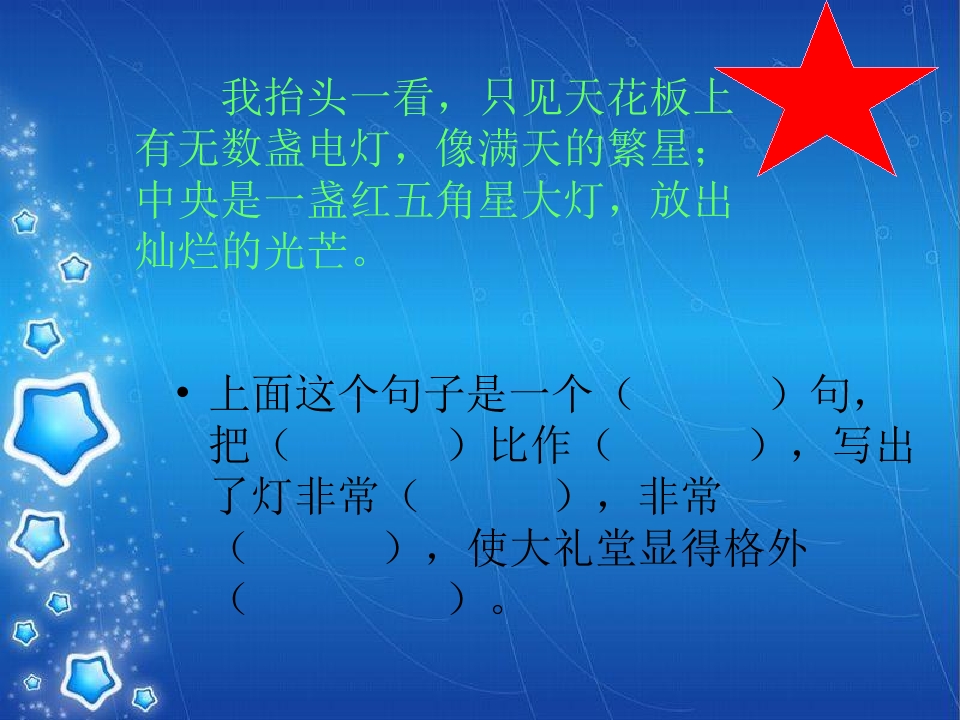 我抬头一看，只见天花板上有无数盏电灯，像满天的繁星；中央是一盏红五角星大灯，放出灿烂的光芒。

• 上面这个句子是一个（　　　）句，把（　　　）比作（　　　），写出了灯非常（　　　），非常（　　　），使大礼堂显得格外（　　　）。